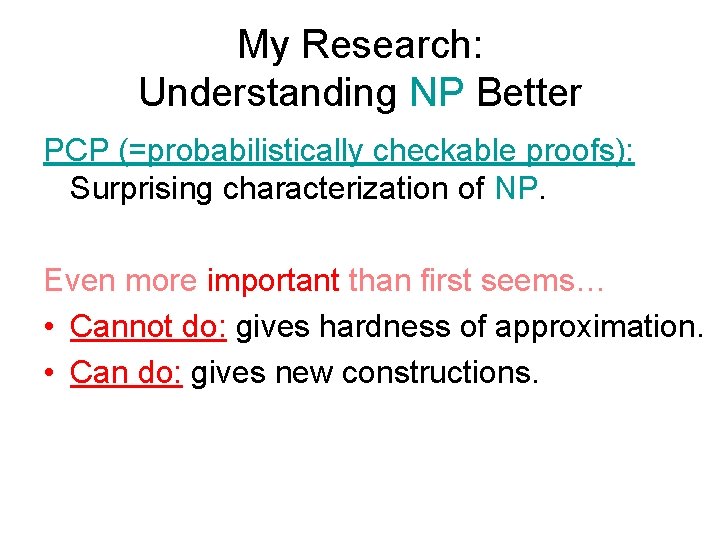 My Research:
Understanding NP Better

PCP (=probabilistically checkable proofs):
Surprising characterization of NP.

Even more important than first seems…
• Cannot do: gives hardness of approximation.
• Can do: gives new constructions.